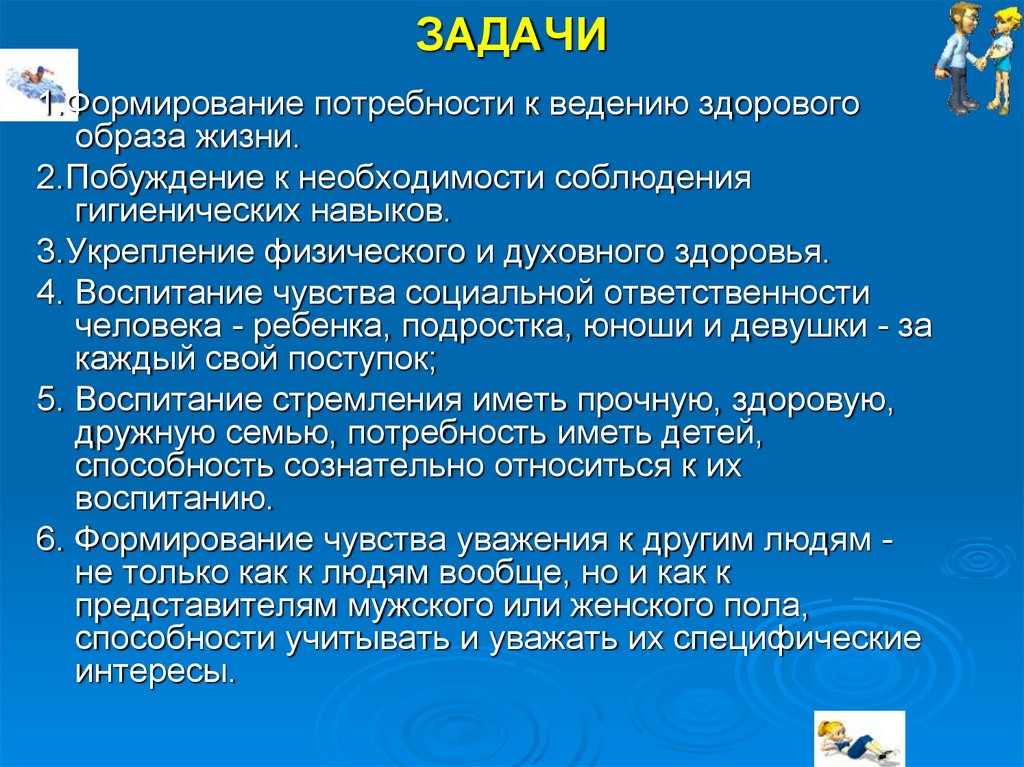 ЗАДАЧИ

1.Формирование потребности к ведению здорового образа жизни.

2.Побуждение к необходимости соблюдения гигиенических навыков.

3.Укрепление физического и духовного здоровья.

4. Воспитание чувства социальной ответственности человека - ребенка, подростка, юноши и девушки - за каждый свой поступок;

5. Воспитание стремления иметь прочную, здоровую, дружную семью, потребность иметь детей, способность сознательно относиться к их воспитанию.

6. Формирование чувства уважения к другим людям - не только как к людям вообще, но и как к представителям мужского или женского пола, способности учитывать и уважать их специфические интересы.